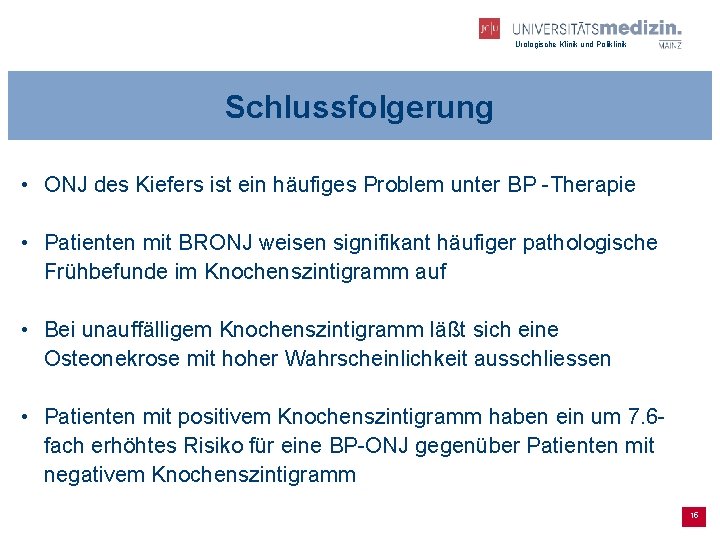 JG|U UNIVERSITÄTSmedizin.
Urologische Klinik und Poliklinik MAINZ

Schlussfolgerung

• ONJ des Kiefers ist ein häufiges Problem unter BP -Therapie

• Patienten mit BRONJ weisen signifikant häufiger pathologische Frühbefunde im Knochenszintigramm auf

• Bei unauffälligem Knochenszintigramm läßt sich eine Osteonekrose mit hoher Wahrscheinlichkeit ausschliessen

• Patienten mit positivem Knochenszintigramm haben ein um 7.6-fach erhöhtes Risiko für eine BP-ONJ gegenüber Patienten mit negativem Knochenszintigramm

16